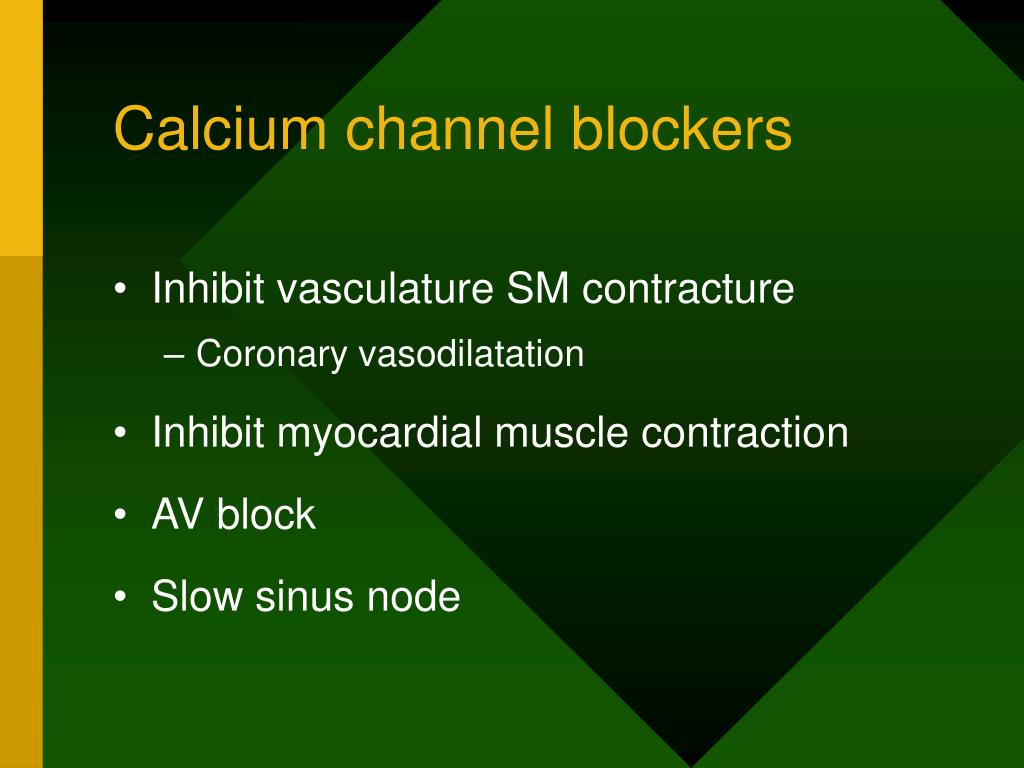 Calcium channel blockers

• Inhibit vasculature SM contracture
– Coronary vasodilatation
• Inhibit myocardial muscle contraction
• AV block
• Slow sinus node